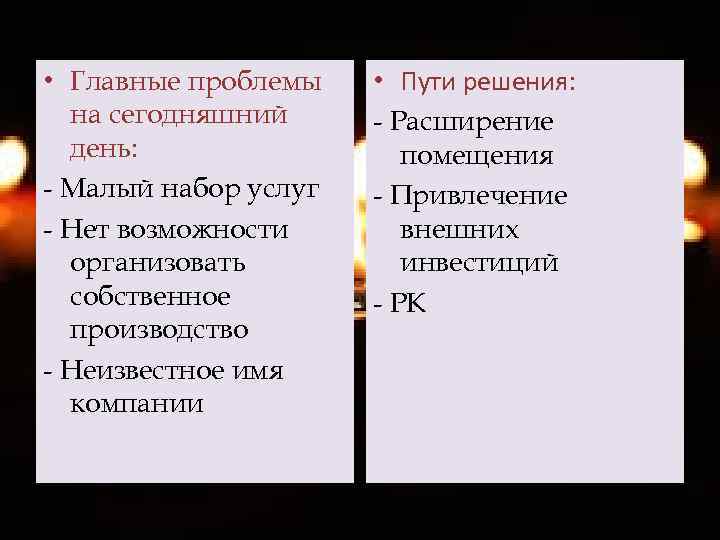 • Главные проблемы на сегодняшний день:
- Малый набор услуг
- Нет возможности организовать собственное производство
- Неизвестное имя компании

• Пути решения:
- Расширение помещения
- Привлечение внешних инвестиций
- РК